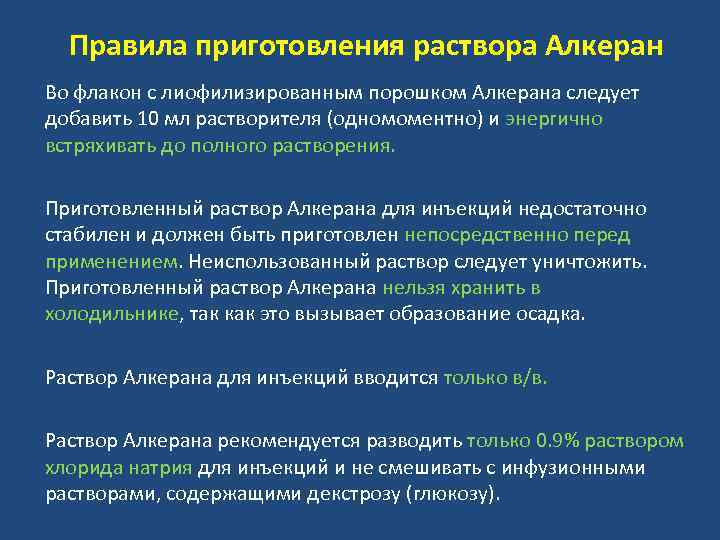 Правила приготовления раствора Алкеран

Во флакон с лиофилизированным порошком Алкерана следует добавить 10 мл растворителя (одномоментно) и энергично встряхивать до полного растворения.

Приготовленный раствор Алкерана для инъекций недостаточно стабилен и должен быть приготовлен непосредственно перед применением. Неиспользованный раствор следует уничтожить. Приготовленный раствор Алкерана нельзя хранить в холодильнике, так как это вызывает образование осадка.

Раствор Алкерана для инъекций вводится только в/в.

Раствор Алкерана рекомендуется разводить только 0.9% раствором хлорида натрия для инъекций и не смешивать с инфузионными растворами, содержащими декстрозу (глюкозу).